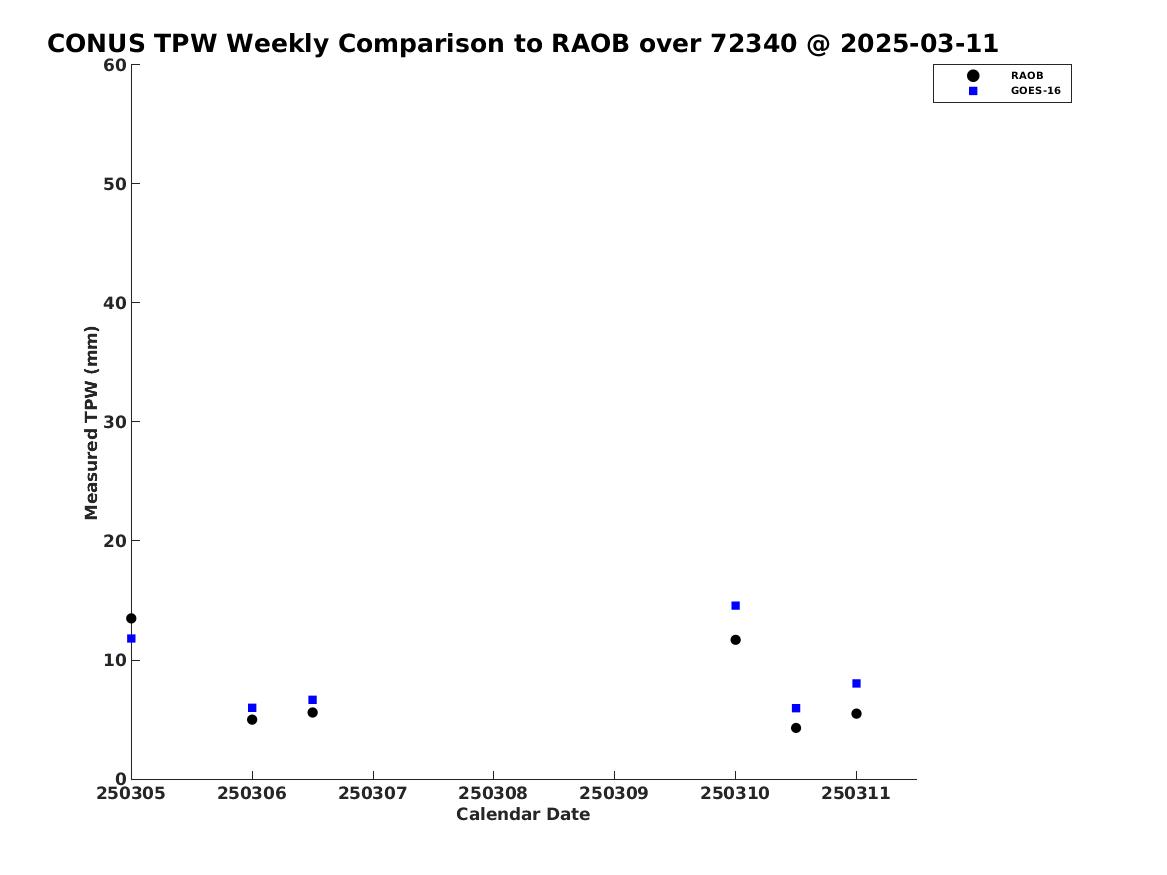 CONUS TPW Weekly Comparison to RAOB over 72340 @ 2025-03-11

RAOB
GOES-16

Measured TPW (mm)

60
50
40
30
20
10
0

250305
250306
250307
250308
250309
250310
250311

Calendar Date